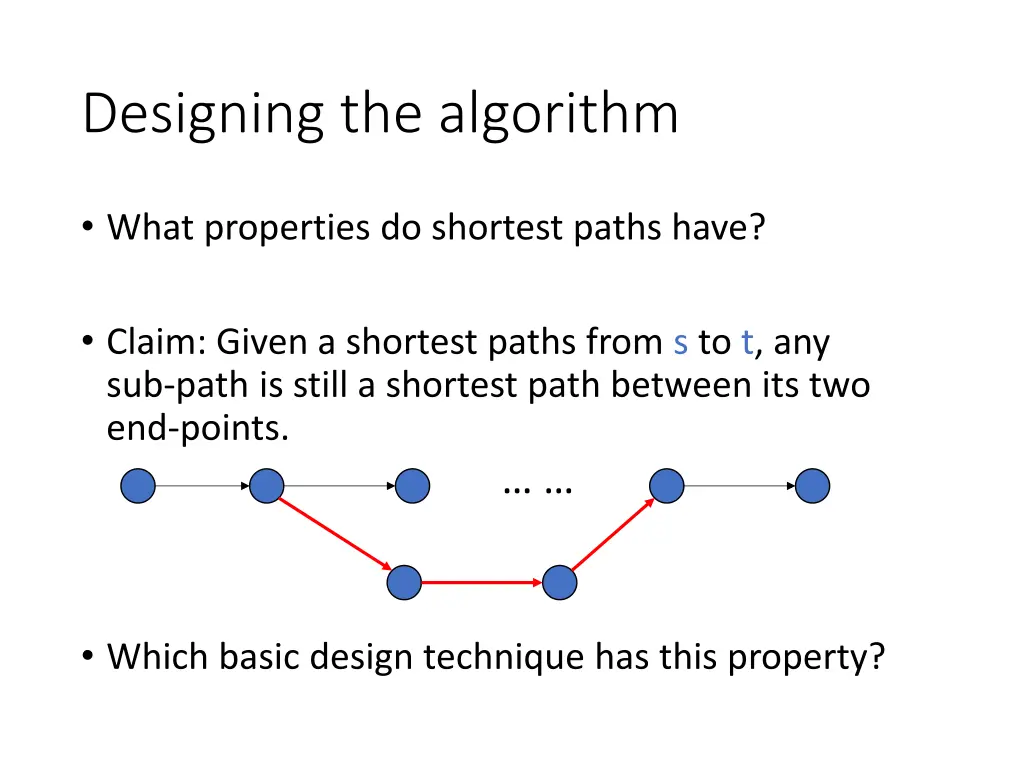 Designing the algorithm

• What properties do shortest paths have?

• Claim: Given a shortest paths from s to t, any sub-path is still a shortest path between its two end-points.

… …

• Which basic design technique has this property?